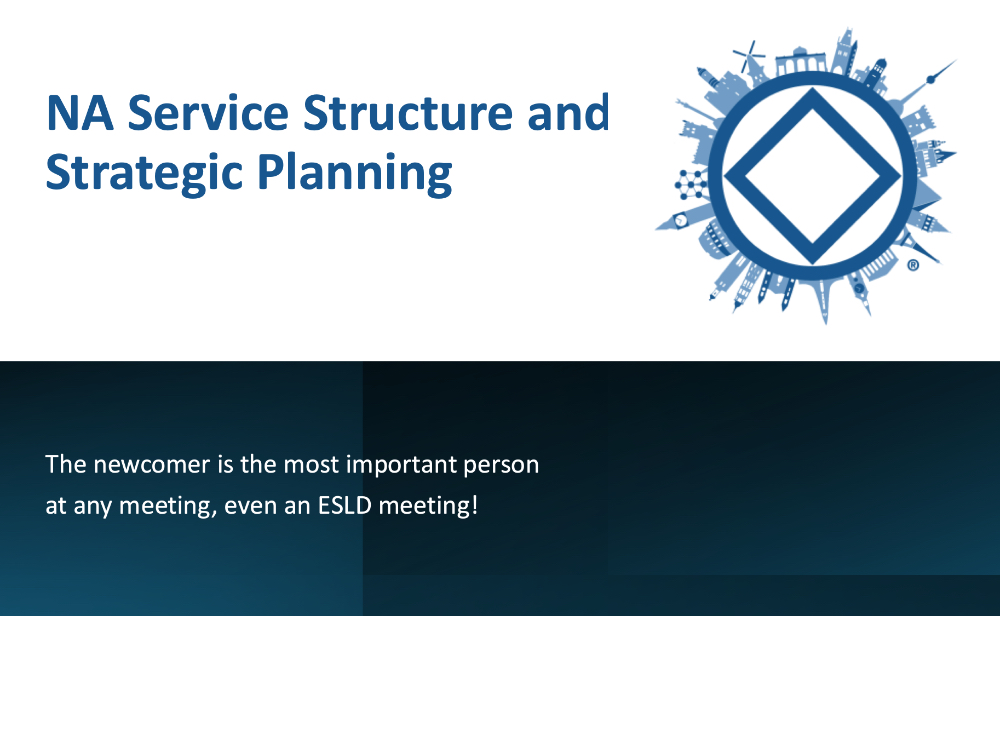 NA Service Structure and Strategic Planning

®

The newcomer is the most important person at any meeting, even an ESLD meeting!